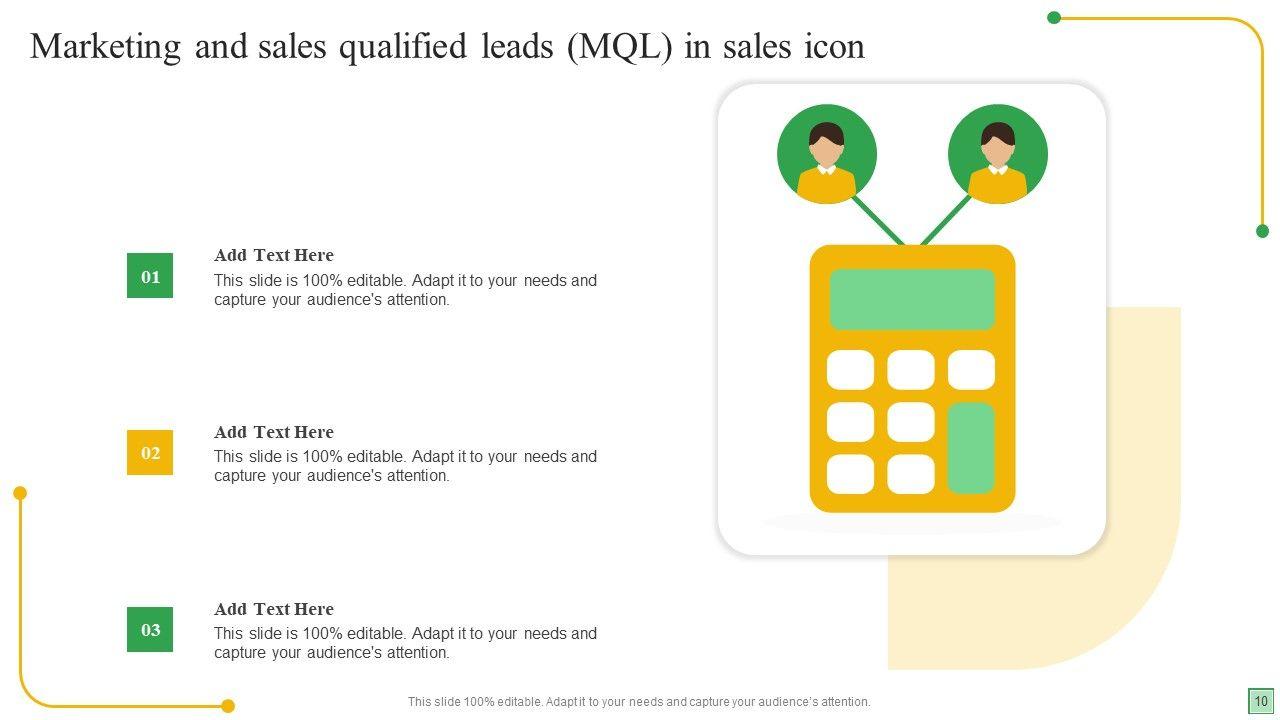 Marketing and sales qualified leads (MQL) in sales icon

01

Add Text Here
This slide is 100% editable. Adapt it to your needs and capture your audience's attention.

02

Add Text Here
This slide is 100% editable. Adapt it to your needs and capture your audience's attention.

03

Add Text Here
This slide is 100% editable. Adapt it to your needs and capture your audience's attention.

This slide 100% editable. Adapt it to your needs and capture your audience's attention.

10